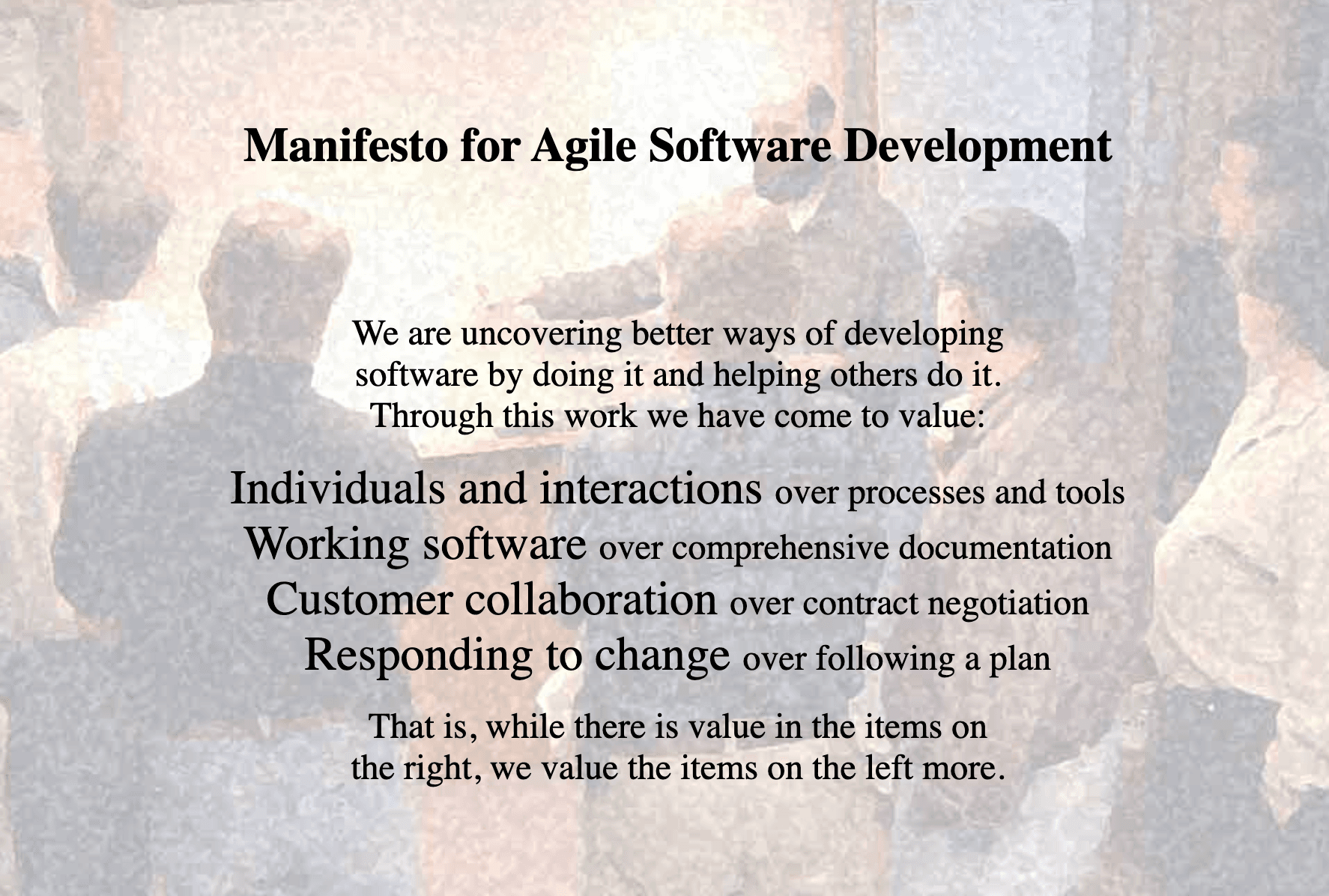 Manifesto for Agile Software Development

We are uncovering better ways of developing software by doing it and helping others do it. Through this work we have come to value:

Individuals and interactions over processes and tools
Working software over comprehensive documentation
Customer collaboration over contract negotiation
Responding to change over following a plan

That is, while there is value in the items on the right, we value the items on the left more.